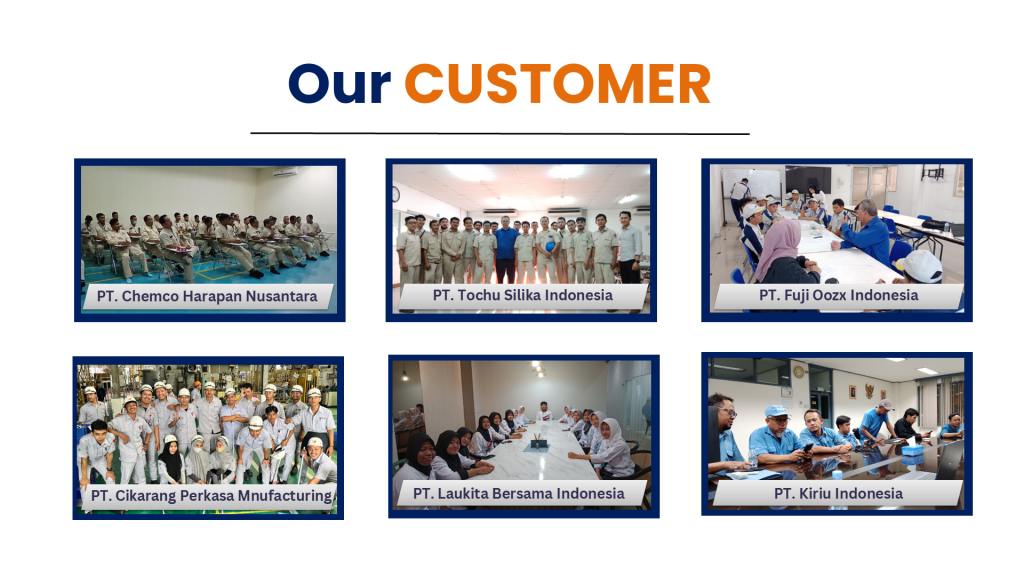 Our CUSTOMER

PT. Chemco Harapan Nusantara

PT. Tochu Silika Indonesia

PT. Fuji Oozx Indonesia

PT. Cikarang Perkasa Mnufacturing

PT. Laukita Bersama Indonesia

PT. Kiriu Indonesia